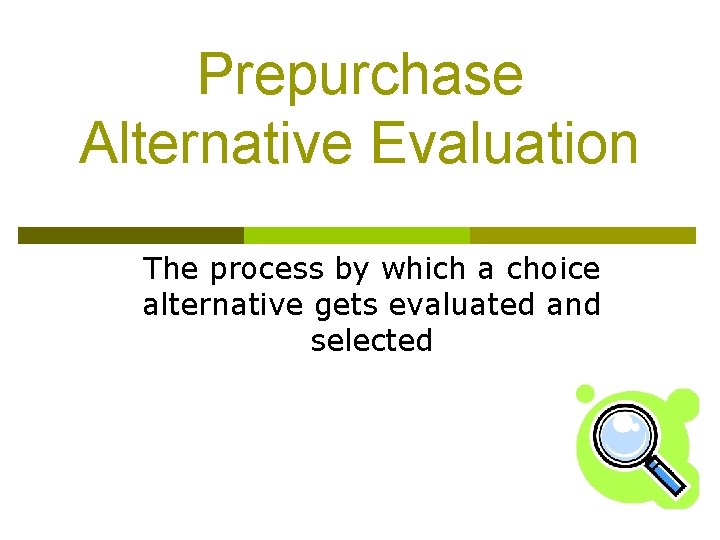 Prepurchase Alternative Evaluation

The process by which a choice alternative gets evaluated and selected